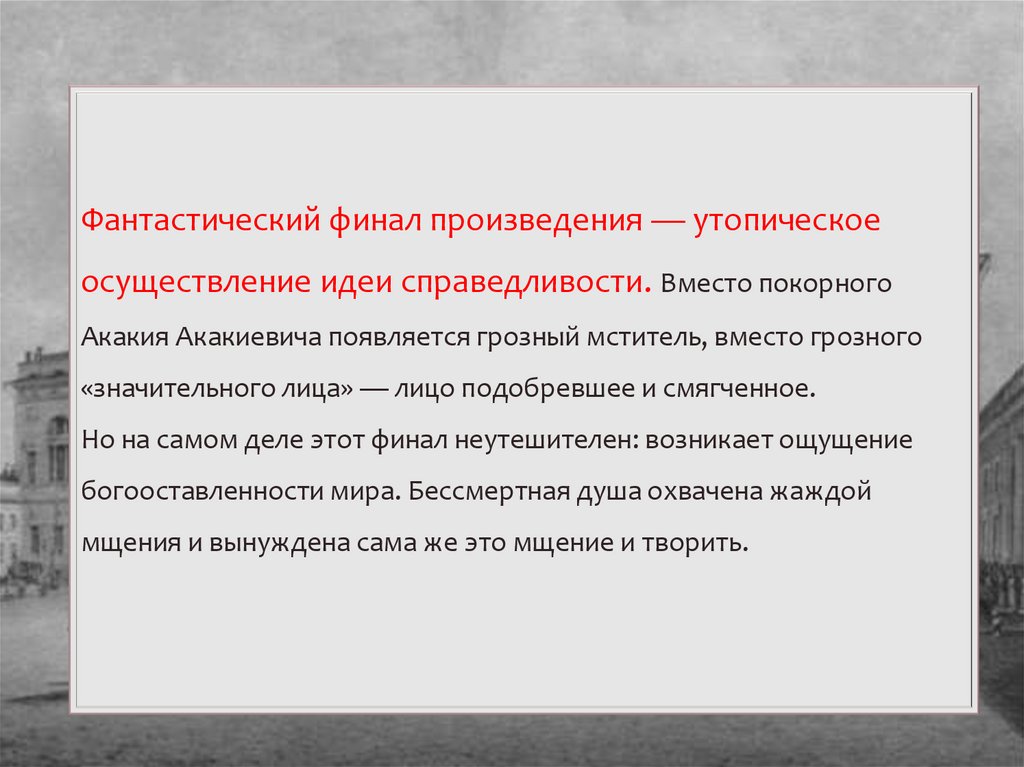 Фантастический финал произведения — утопическое осуществление идеи справедливости. Вместо покорного Акакия Акакиевича появляется грозный мститель, вместо грозного «значительного лица» — лицо подобревшее и смягченное.
Но на самом деле этот финал неутешителен: возникает ощущение богооставленности мира. Бессмертная душа охвачена жаждой мщения и вынуждена сама же это мщение и творить.